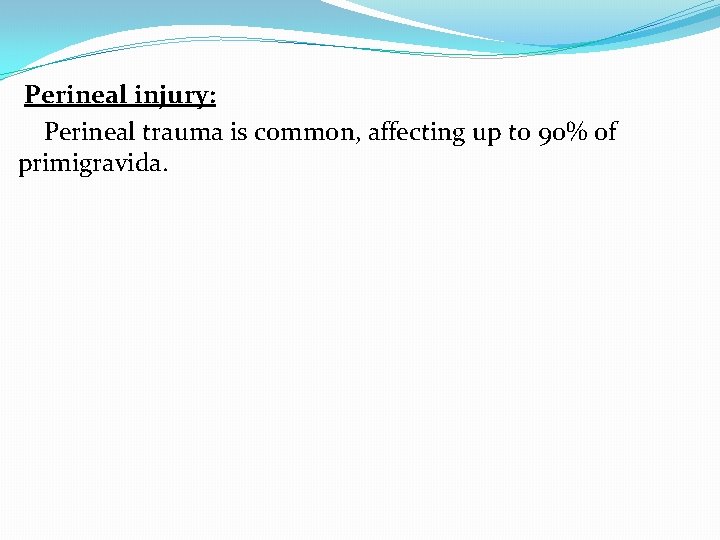 Perineal injury:

Perineal trauma is common, affecting up to 90% of primigravida.